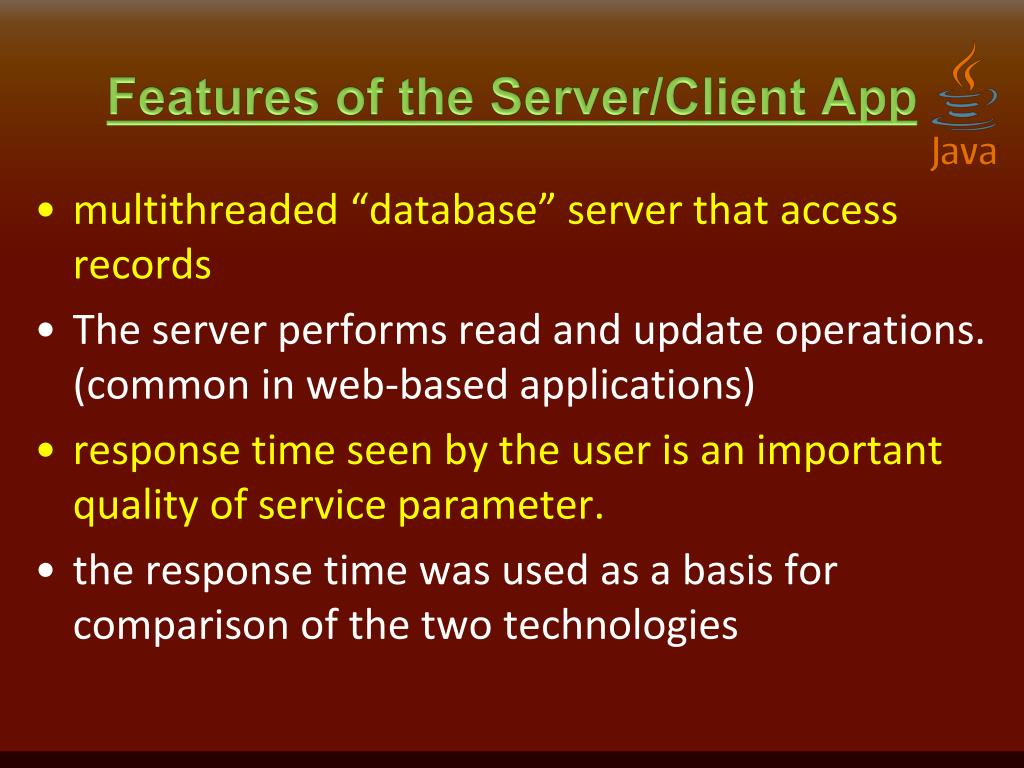 Features of the Server/Client App

Java

• multithreaded “database” server that access records

• The server performs read and update operations. (common in web-based applications)

• response time seen by the user is an important quality of service parameter.

• the response time was used as a basis for comparison of the two technologies